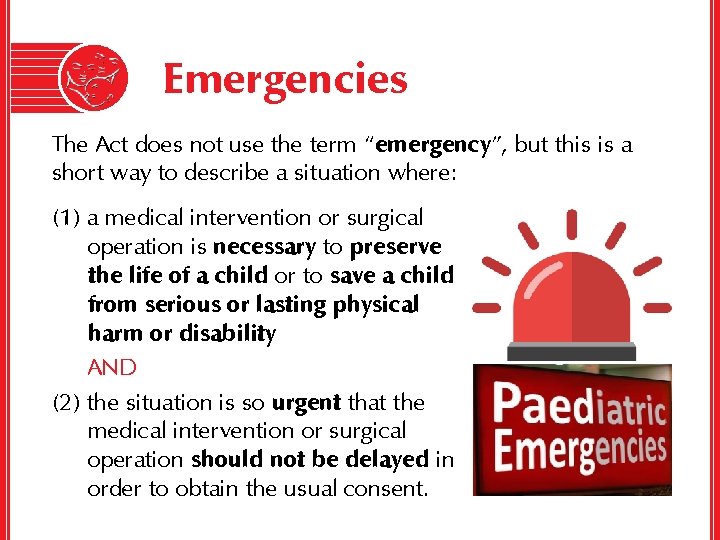 Emergencies

The Act does not use the term "emergency", but this is a short way to describe a situation where:

(1) a medical intervention or surgical operation is necessary to preserve the life of a child or to save a child from serious or lasting physical harm or disability

AND

(2) the situation is so urgent that the medical intervention or surgical operation should not be delayed in order to obtain the usual consent.

Paediatric Emergencies